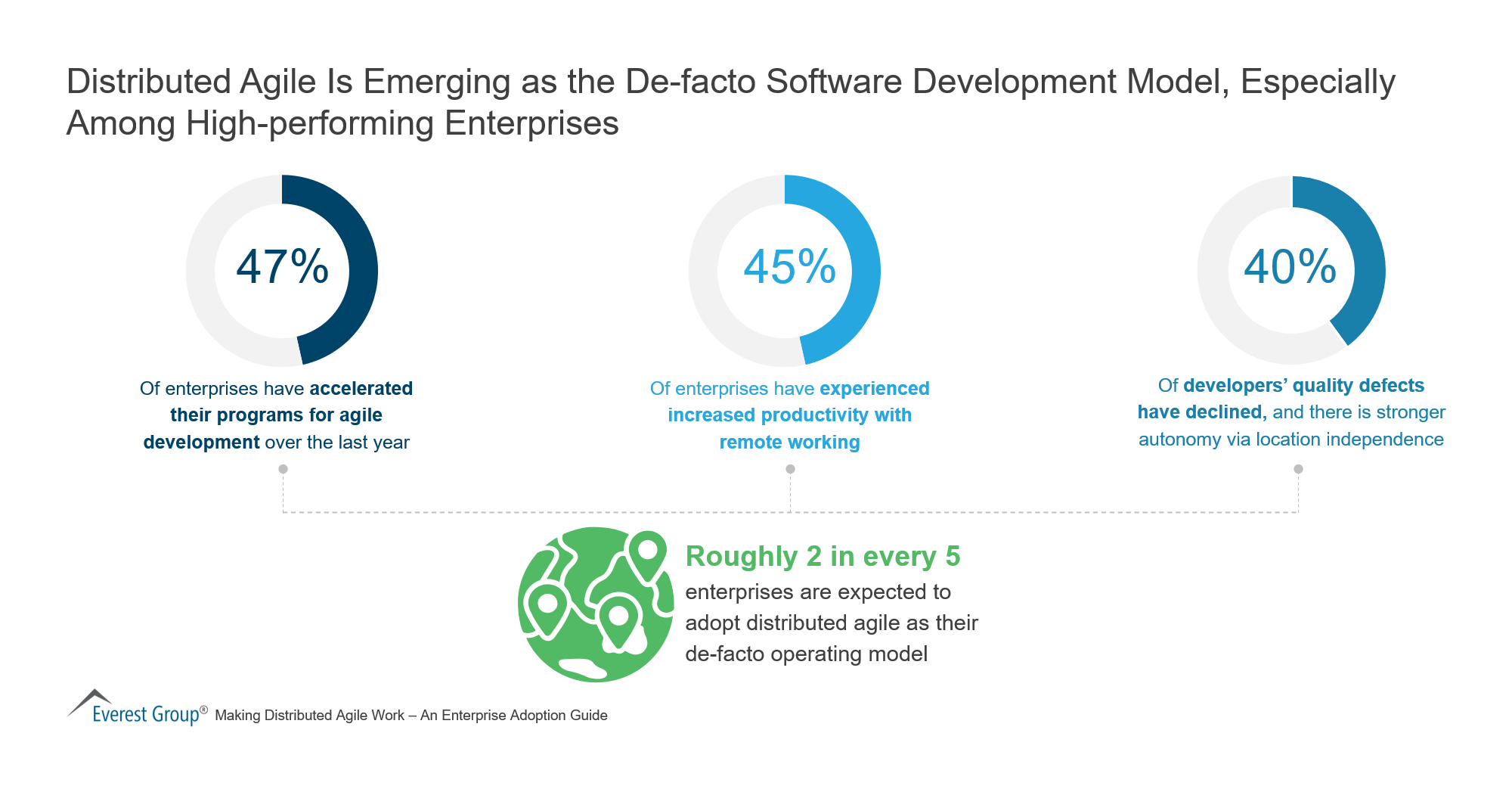 Distributed Agile Is Emerging as the De-facto Software Development Model, Especially Among High-performing Enterprises

47%

Of enterprises have accelerated their programs for agile development over the last year

45%

Of enterprises have experienced increased productivity with remote working

40%

Of developers' quality defects have declined, and there is stronger autonomy via location independence

Roughly 2 in every 5

enterprises are expected to adopt distributed agile as their de-facto operating model

Everest Group® Making Distributed Agile Work – An Enterprise Adoption Guide